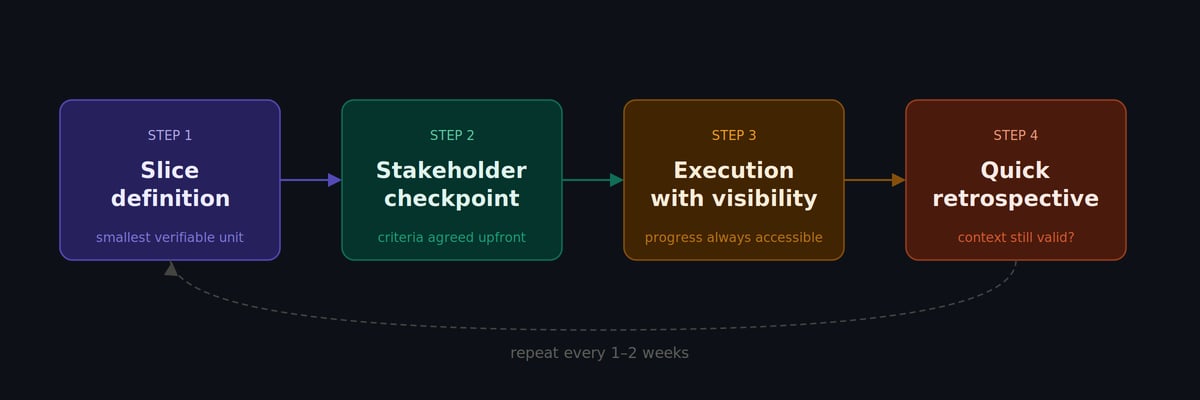 STEP 1
Slice definition
smallest verifiable unit

STEP 2
Stakeholder checkpoint
criteria agreed upfront

STEP 3
Execution with visibility
progress always accessible

STEP 4
Quick retrospective
context still valid?

repeat every 1–2 weeks